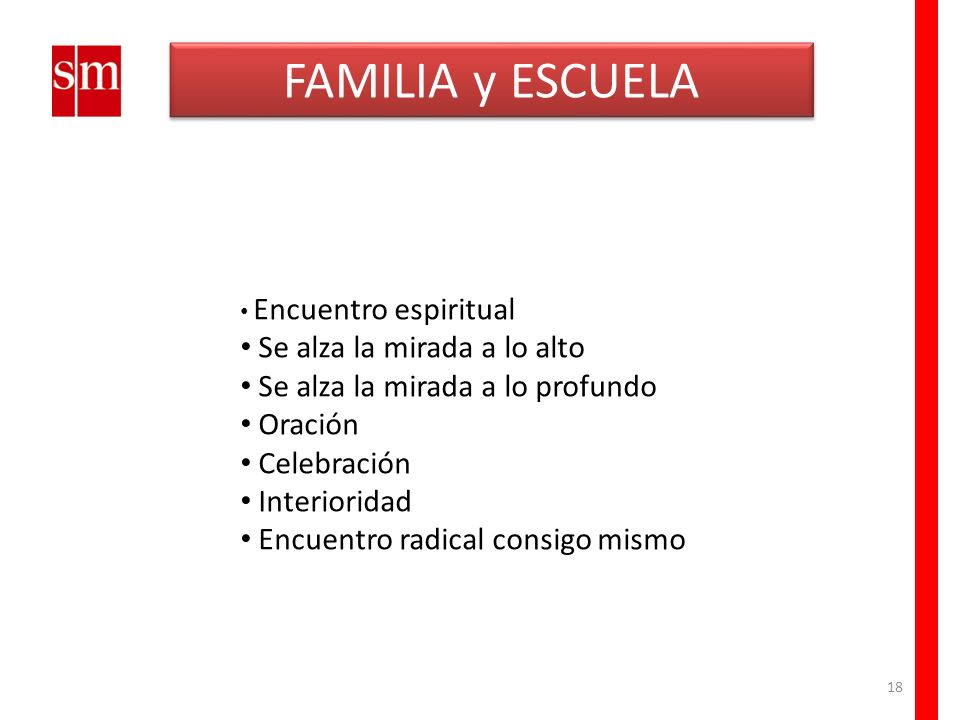 sm

FAMILIA y ESCUELA

• Encuentro espiritual
• Se alza la mirada a lo alto
• Se alza la mirada a lo profundo
• Oración
• Celebración
• Interioridad
• Encuentro radical consigo mismo

18